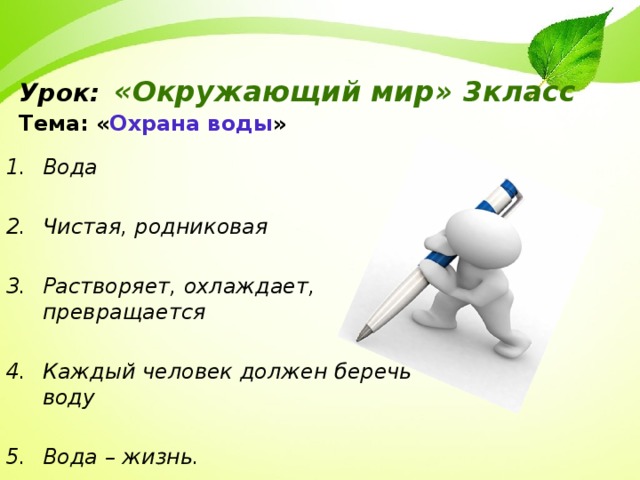 Урок: «Окружающий мир» 3класс
Тема: «Охрана воды»

1. Вода

2. Чистая, родниковая

3. Растворяет, охлаждает, превращается

4. Каждый человек должен беречь воду

5. Вода – жизнь.